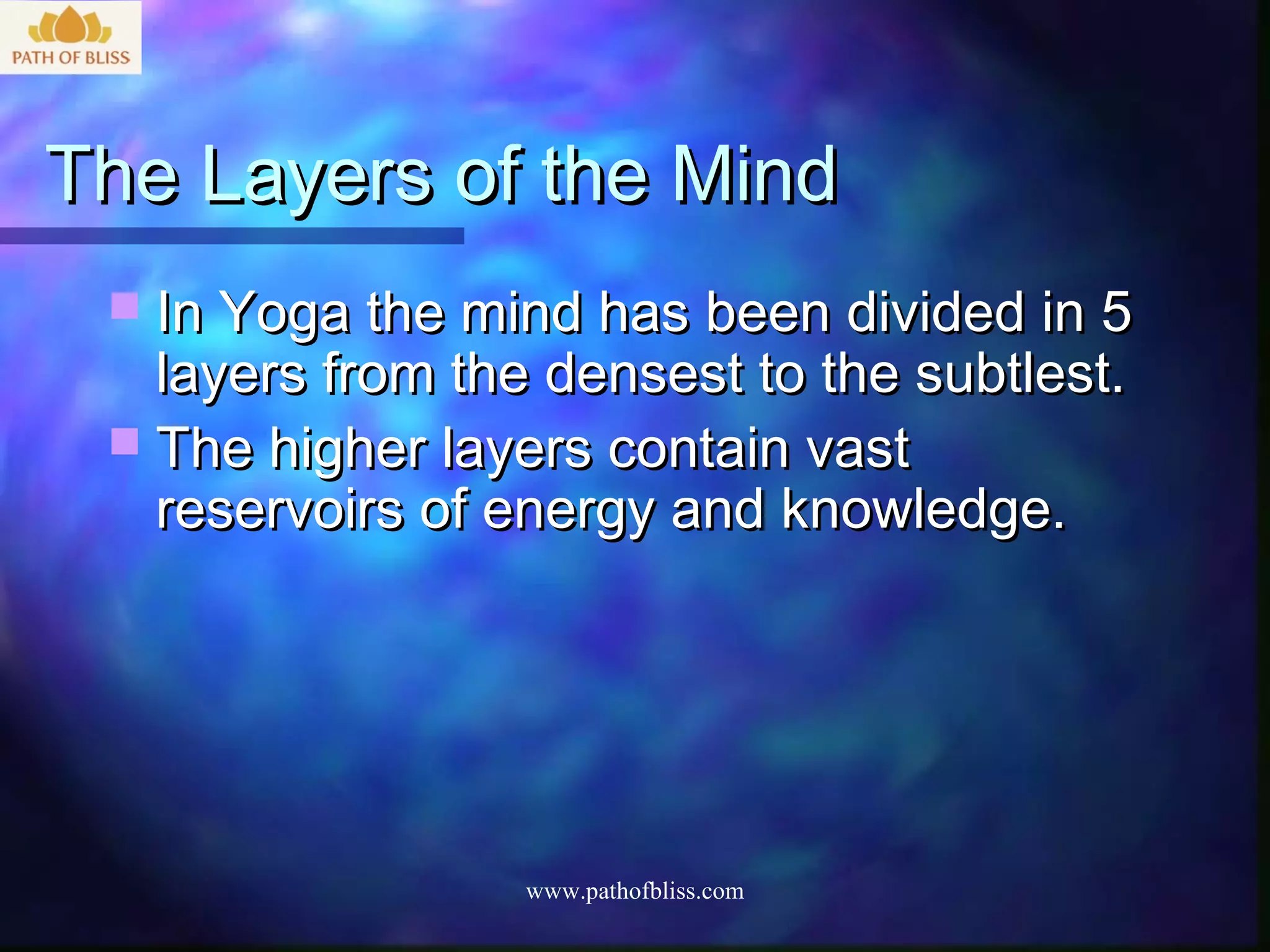 PATH OF BLISS

The Layers of the Mind

In Yoga the mind has been divided in 5 layers from the densest to the subtlest.

The higher layers contain vast reservoirs of energy and knowledge.

www.pathofbliss.com